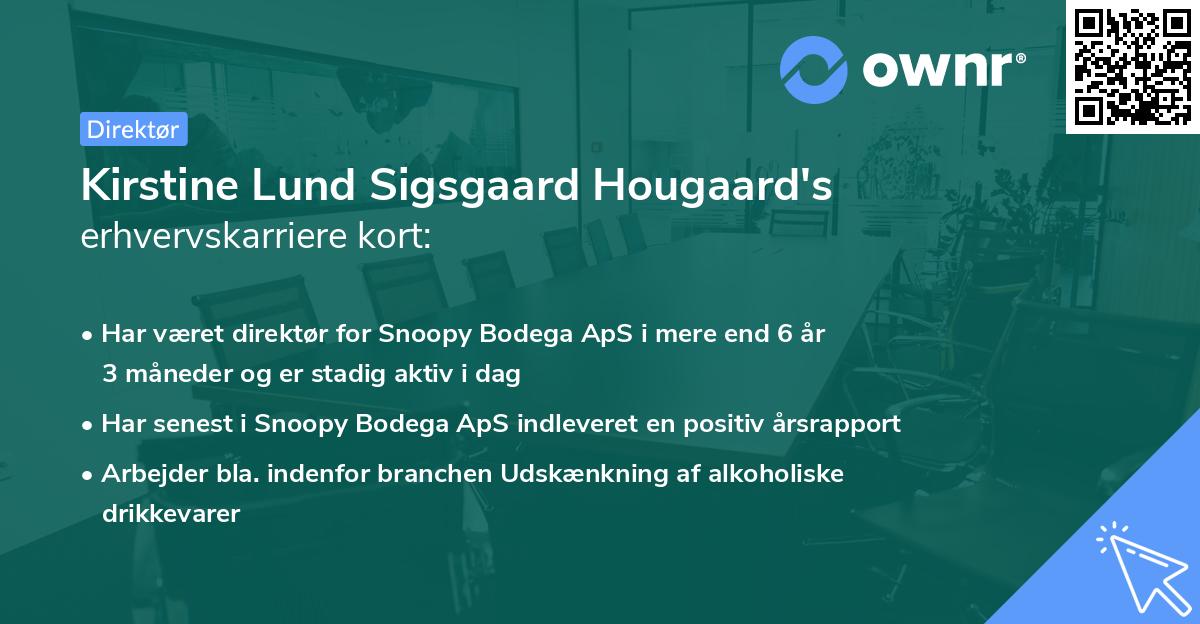 ownr®

Direktør

Kirstine Lund Sigsgaard Hougaard's erhvervskarriere kort:

• Har været direktør for Snoopy Bodega ApS i mere end 6 år 3 måneder og er stadig aktiv i dag

• Har senest i Snoopy Bodega ApS indleveret en positiv årsrapport

• Arbejder bla. indenfor branchen Udskænkning af alkoholiske drikkevarer